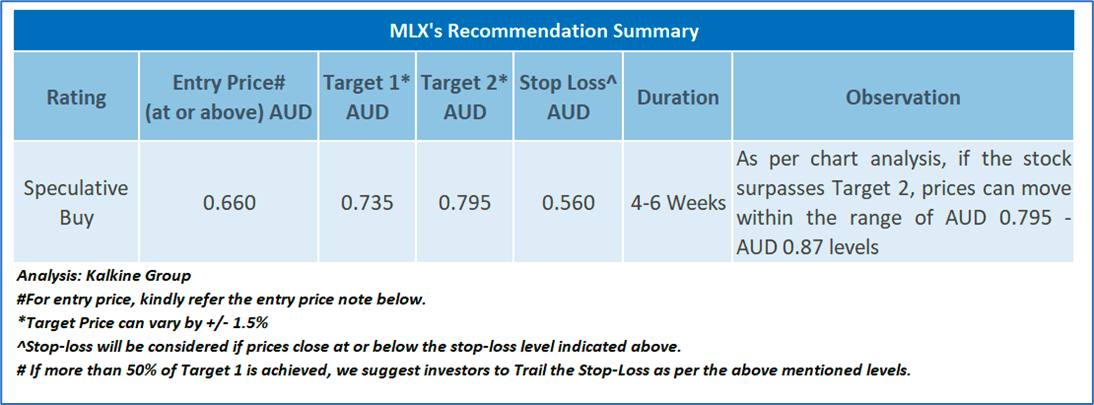 MLX's Recommendation Summary

| Rating | Entry Price# (at or above) AUD | Target 1* AUD | Target 2* AUD | Stop Loss^ AUD | Duration | Observation |
|---|---|---|---|---|---|---|
| Speculative Buy | 0.660 | 0.735 | 0.795 | 0.560 | 4-6 Weeks | As per chart analysis, if the stock surpasses Target 2, prices can move within the range of AUD 0.795 - AUD 0.87 levels |

Analysis: Kalkine Group
#For entry price, kindly refer the entry price note below.
*Target Price can vary by +/- 1.5%
^Stop-loss will be considered if prices close at or below the stop-loss level indicated above.
# If more than 50% of Target 1 is achieved, we suggest investors to Trail the Stop-Loss as per the above mentioned levels.